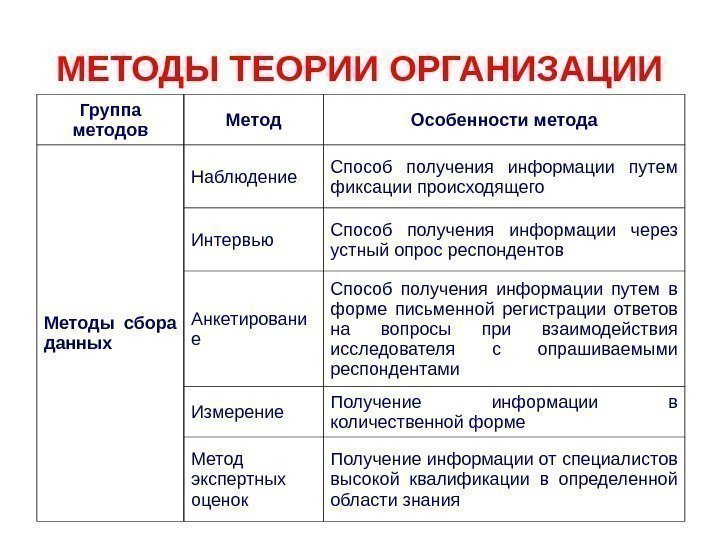 МЕТОДЫ ТЕОРИИ ОРГАНИЗАЦИИ

| Группа методов | Метод | Особенности метода |
|---|---|---|
| Методы сбора данных | Наблюдение | Способ получения информации путем фиксации происходящего |
| | Интервью | Способ получения информации через устный опрос респондентов |
| | Анкетирование | Способ получения информации путем в форме письменной регистрации ответов на вопросы при взаимодействия исследователя с опрашиваемыми респондентами |
| | Измерение | Получение информации в количественной форме |
| | Метод экспертных оценок | Получение информации от специалистов высокой квалификации в определенной области знания |